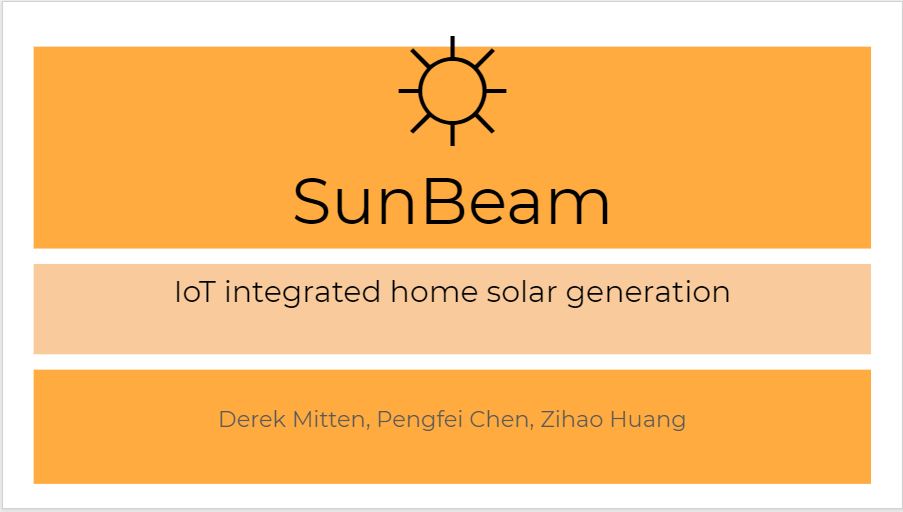 SunBeam

IoT integrated home solar generation

Derek Mitten, Pengfei Chen, Zihao Huang